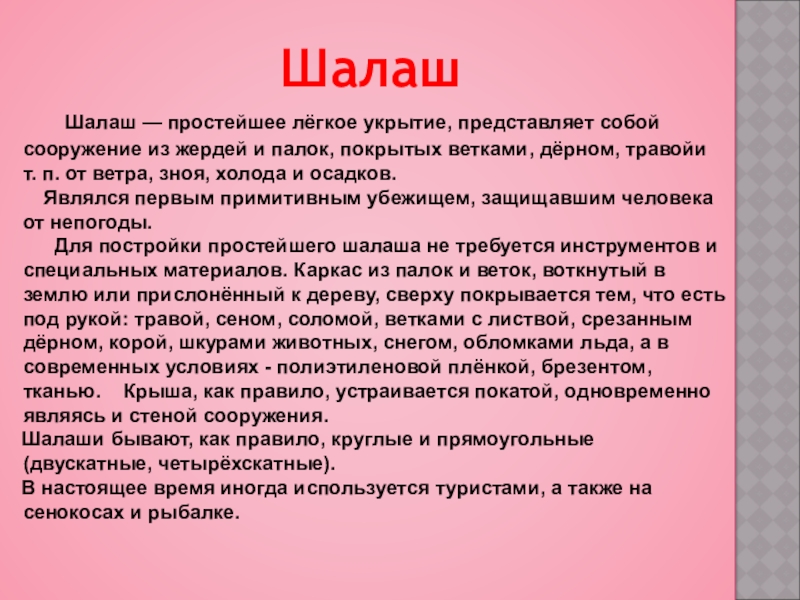 Шалаш

Шалаш — простейшее лёгкое укрытие, представляет собой сооружение из жердей и палок, покрытых ветками, дёрном, травойи т. п. от ветра, зноя, холода и осадков.

Являлся первым примитивным убежищем, защищавшим человека от непогоды.

Для постройки простейшего шалаша не требуется инструментов и специальных материалов. Каркас из палок и веток, воткнутый в землю или прислонённый к дереву, сверху покрывается тем, что есть под рукой: травой, сеном, соломой, ветками с листвой, срезанным дёрном, корой, шкурами животных, снегом, обломками льда, а в современных условиях - полиэтиленовой плёнкой, брезентом, тканью. Крыша, как правило, устраивается покатой, одновременно являясь и стеной сооружения.

Шалаши бывают, как правило, круглые и прямоугольные (двускатные, четырёхскатные).

В настоящее время иногда используется туристами, а также на сенокосах и рыбалке.